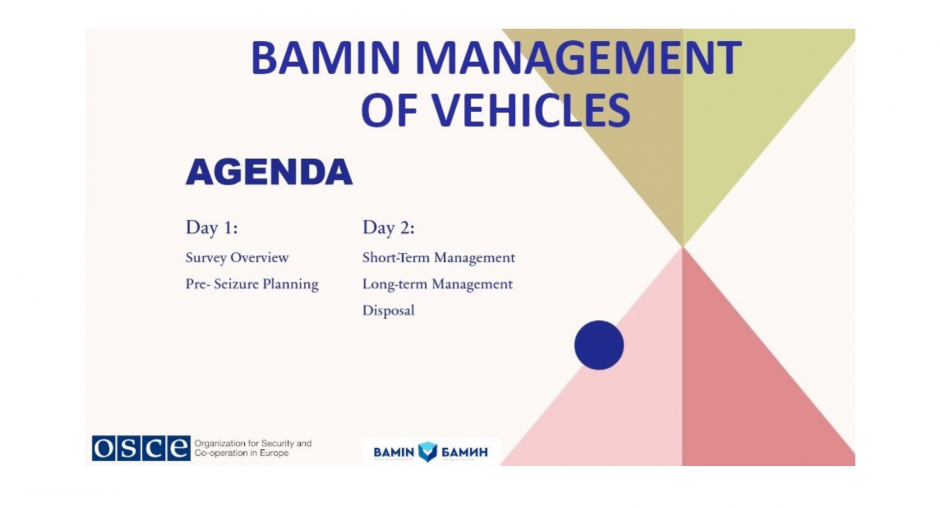 BAMIN MANAGEMENT OF VEHICLES

AGENDA

Day 1:
Survey Overview
Pre- Seizure Planning

Day 2:
Short-Term Management
Long-term Management
Disposal

OSCE Organization for Security and Co-operation in Europe

BAMIN БАМИН